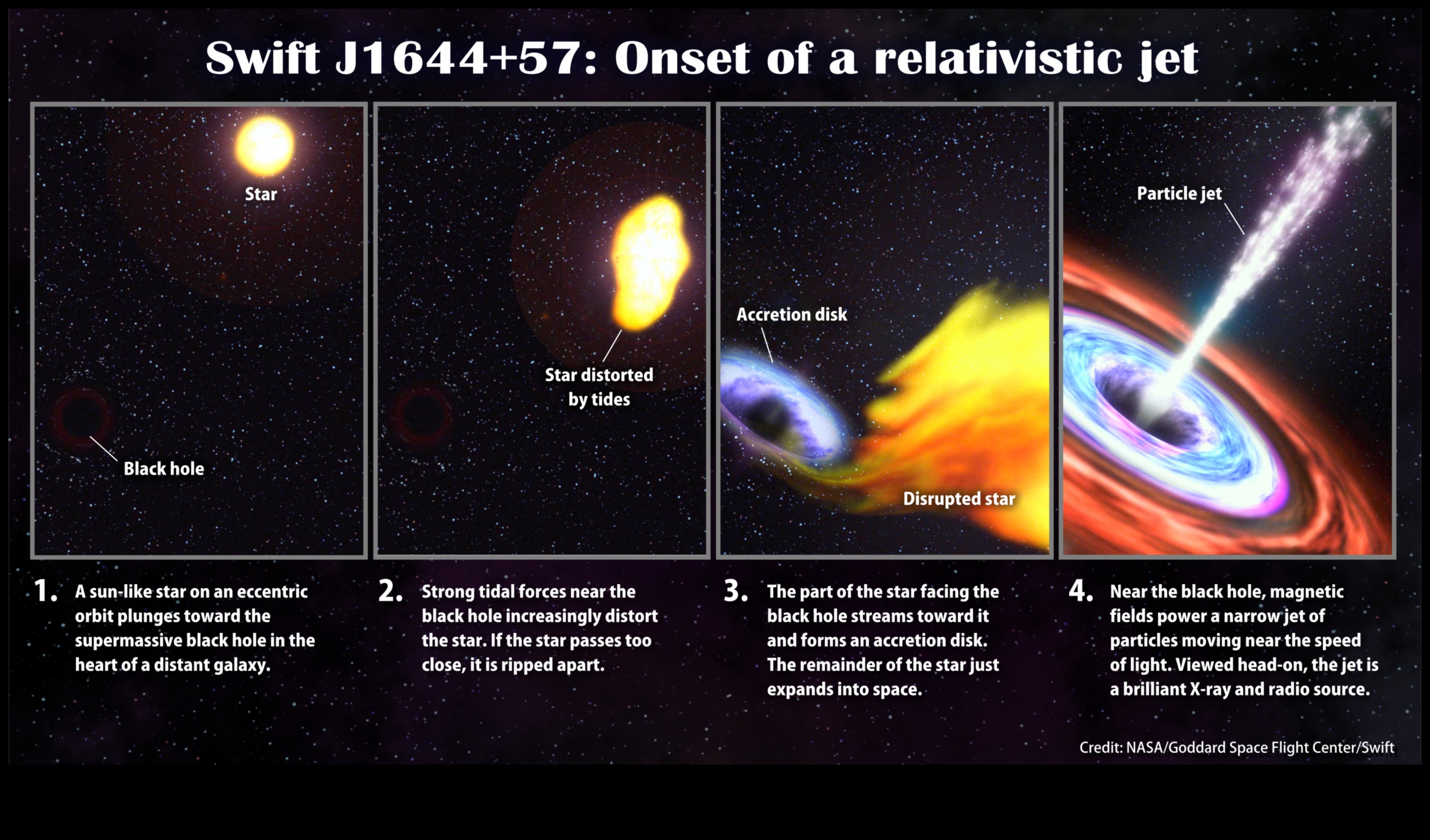 Swift J1644+57: Onset of a relativistic jet

Star

Black hole

Star distorted by tides

Accretion disk

Disrupted star

Particle jet

1. A sun-like star on an eccentric orbit plunges toward the supermassive black hole in the heart of a distant galaxy.

2. Strong tidal forces near the black hole increasingly distort the star. If the star passes too close, it is ripped apart.

3. The part of the star facing the black hole streams toward it and forms an accretion disk. The remainder of the star just expands into space.

4. Near the black hole, magnetic fields power a narrow jet of particles moving near the speed of light. Viewed head-on, the jet is a brilliant X-ray and radio source.

Credit: NASA/Goddard Space Flight Center/Swift